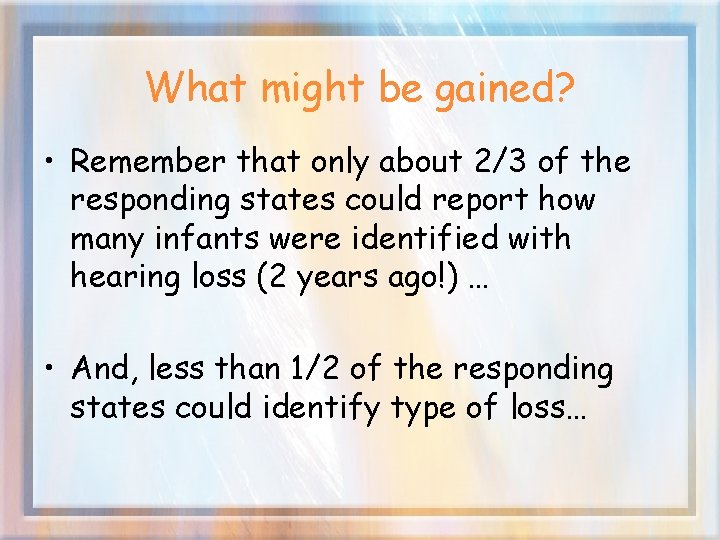 What might be gained?

• Remember that only about 2/3 of the responding states could report how many infants were identified with hearing loss (2 years ago!) …

• And, less than 1/2 of the responding states could identify type of loss…